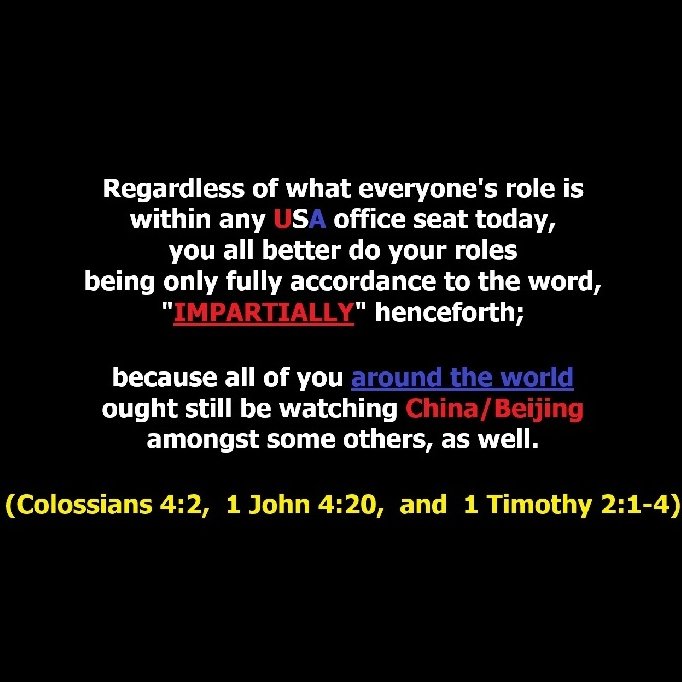 Regardless of what everyone's role is within any USA office seat today, you all better do your roles being only fully accordance to the word, "IMPARTIALLY" henceforth;

because all of you around the world ought still be watching China/Beijing amongst some others, as well.

(Colossians 4:2, 1 John 4:20, and 1 Timothy 2:1-4)